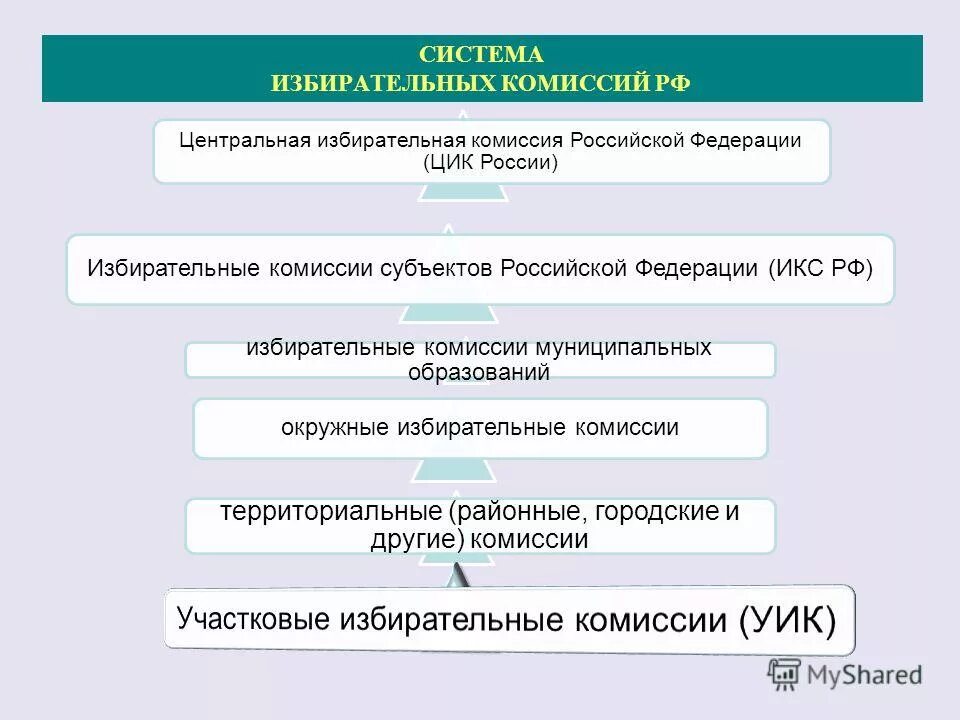 СИСТЕМА
ИЗБИРАТЕЛЬНЫХ КОМИССИЙ РФ

Центральная избирательная комиссия Российской Федерации (ЦИК России)

Избирательные комиссии субъектов Российской Федерации (ИКС РФ)

избирательные комиссии муниципальных образований

окружные избирательные комиссии

территориальные (районные, городские и другие) комиссии

Участковые избирательные комиссии (УИК)

MyShared